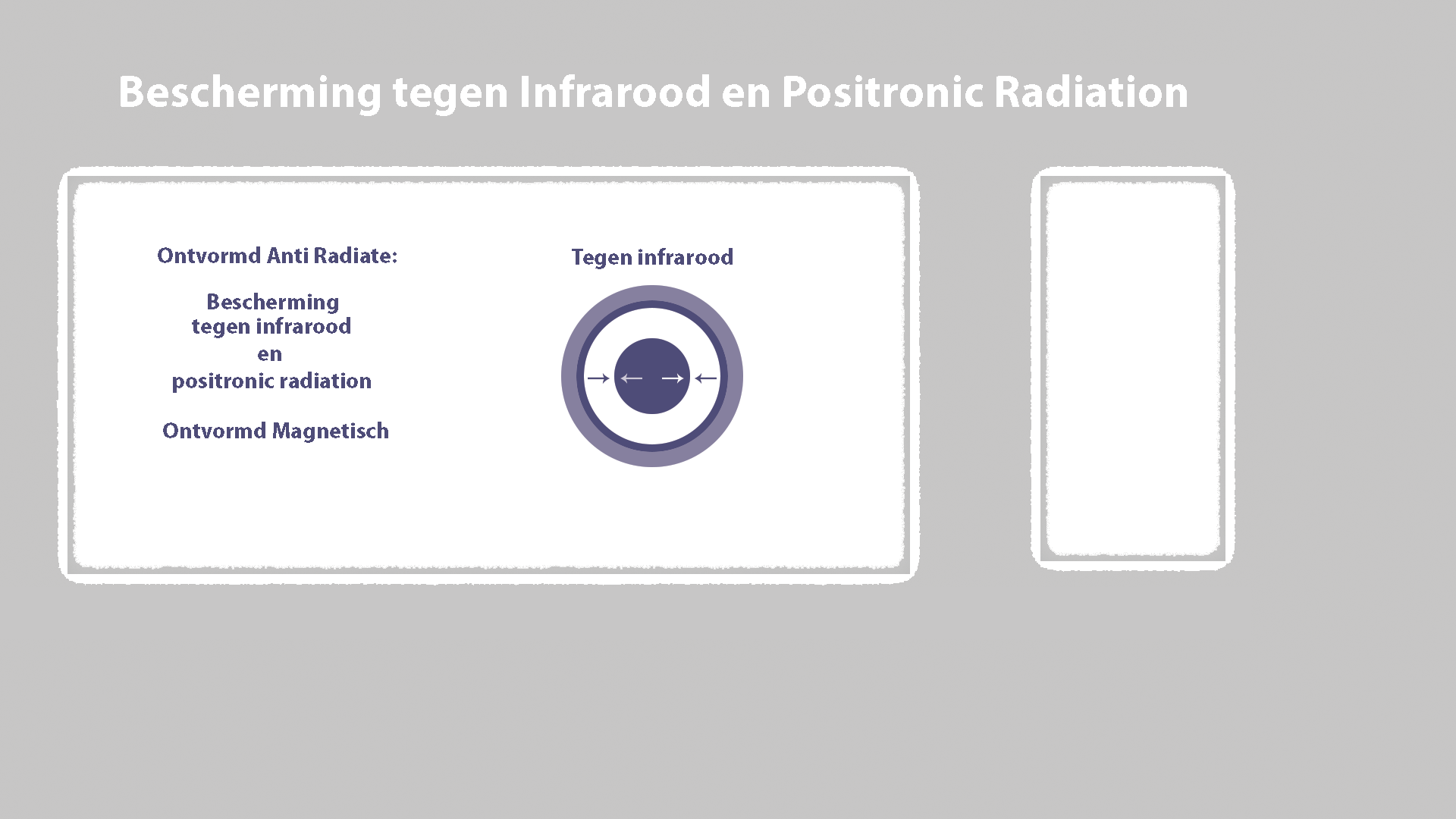 Bescherming tegen Infrarood en Positronic Radiation

Ontvormd Anti Radiate:

Bescherming tegen infrarood en positronic radiation

Ontvormd Magnetisch

Tegen infrarood